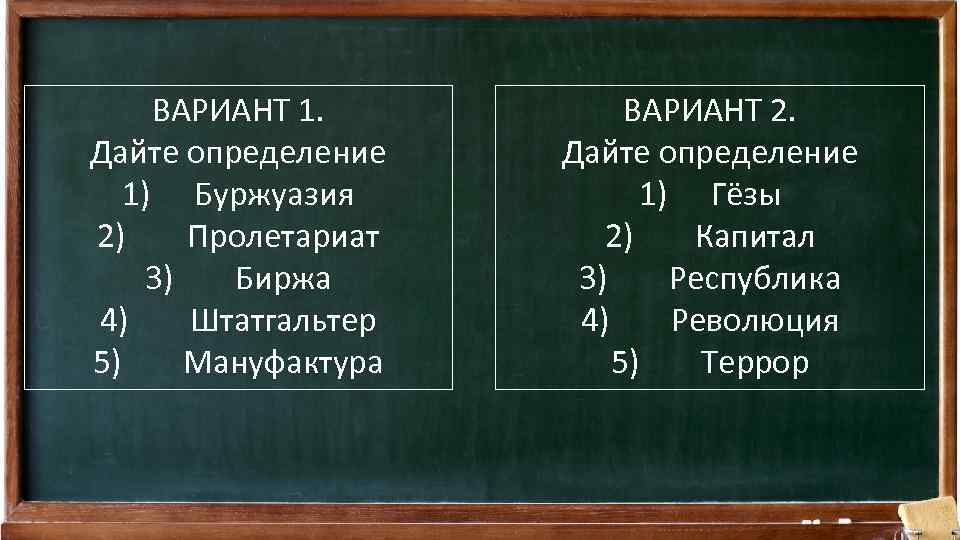 ВАРИАНТ 1.
Дайте определение
1) Буржуазия
2) Пролетариат
3) Биржа
4) Штатгальтер
5) Мануфактура

ВАРИАНТ 2.
Дайте определение
1) Гёзы
2) Капитал
3) Республика
4) Революция
5) Террор